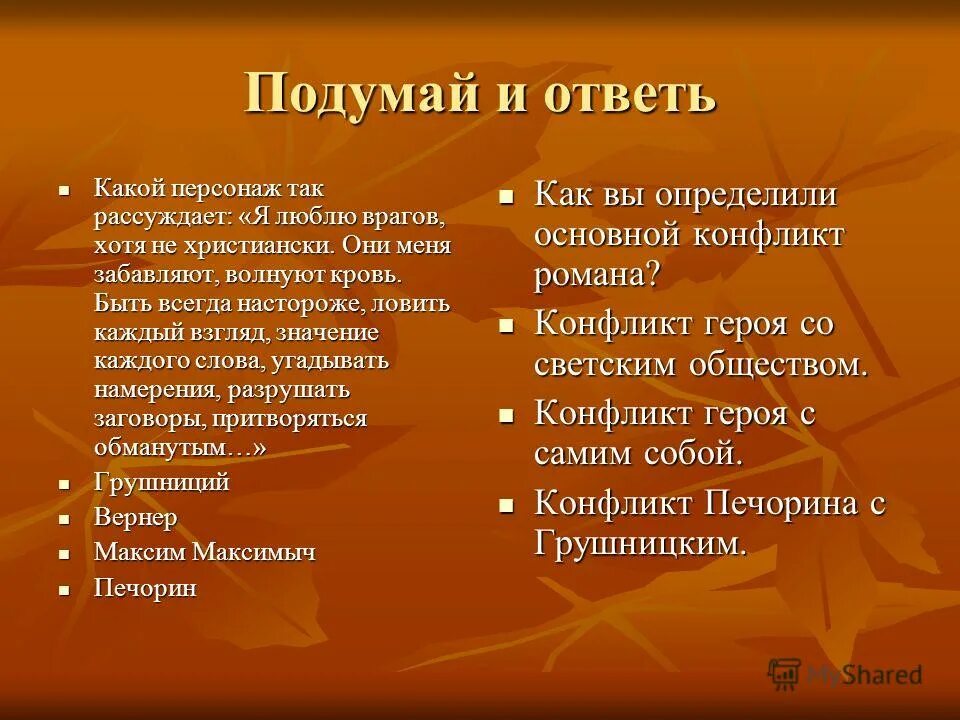 Подумай и ответь

- Какой персонаж так рассуждает: «Я люблю врагов, хотя не христиански. Они меня забавляют, волнуют кровь. Быть всегда настороже, ловить каждый взгляд, значение каждого слова, угадывать намерения, разрушать заговоры, притворяться обманутым…»
- Грушниций
- Вернер
- Максим Максимыч
- Печорин

- Как вы определили основной конфликт романа?
- Конфликт героя со светским обществом.
- Конфликт героя с самим собой.
- Конфликт Печорина с Грушницким.

MyShared